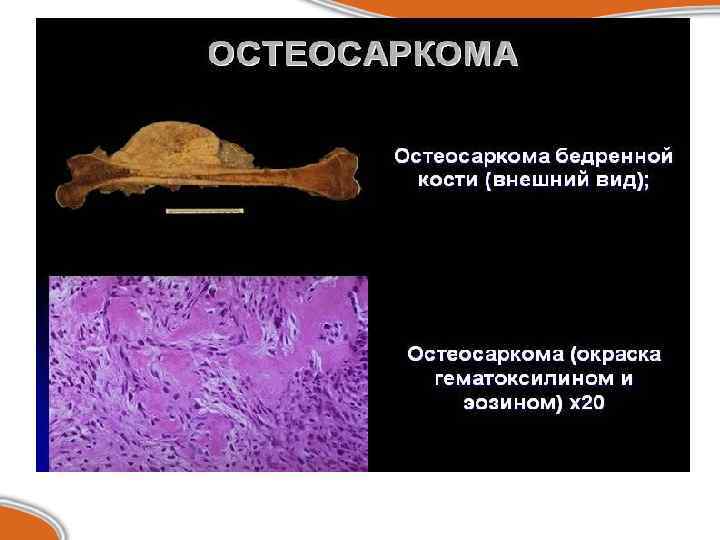 ОСТЕОСАРКОМА

Остеосаркома бедренной кости (внешний вид);

Остеосаркома (окраска гематоксилином и эозином) х20